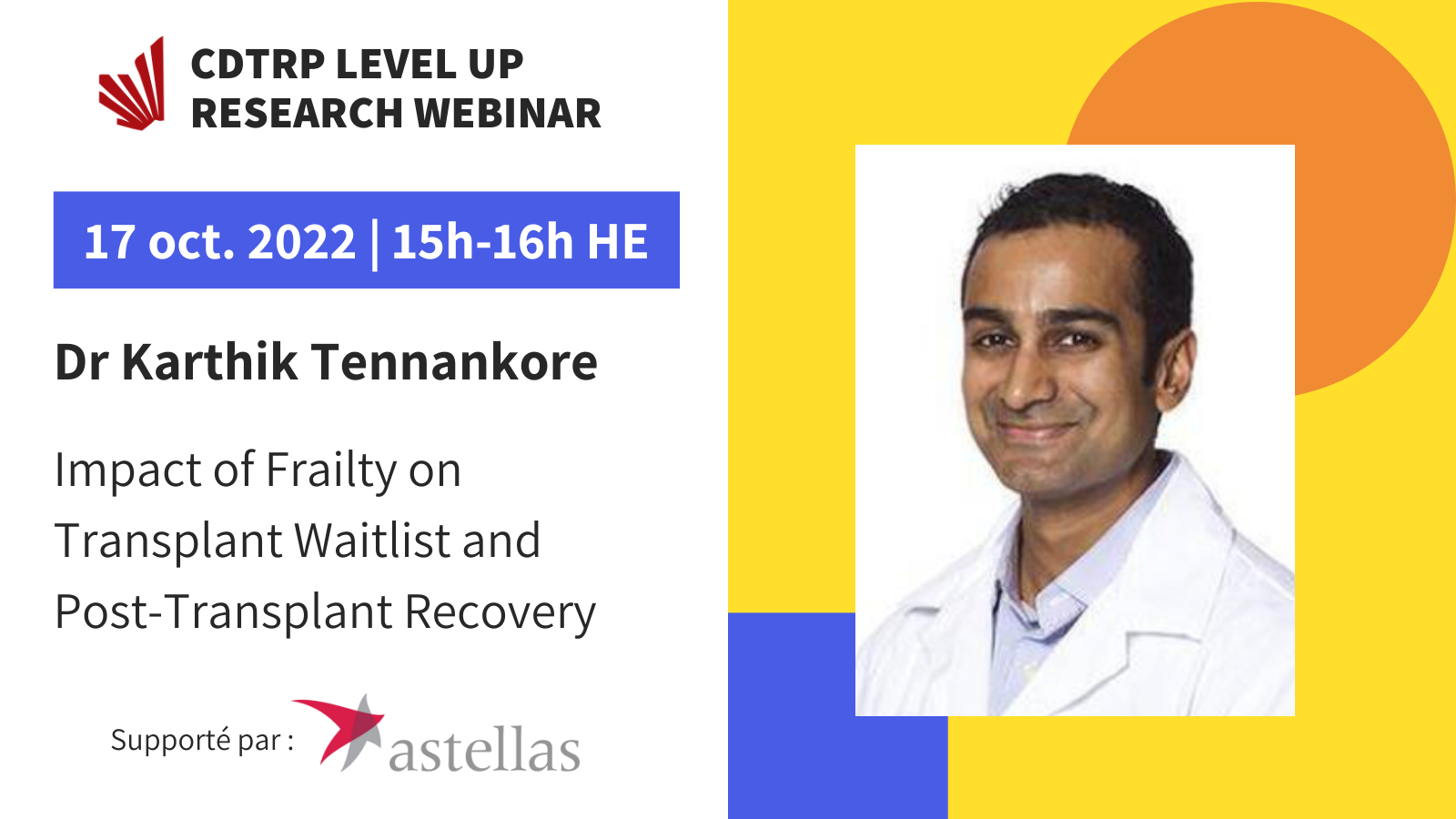 CDTRP LEVEL UP
RESEARCH WEBINAR

17 oct. 2022 | 15h-16h HE

Dr Karthik Tennankore

Impact of Frailty on Transplant Waitlist and Post-Transplant Recovery

Supporté par : astellas